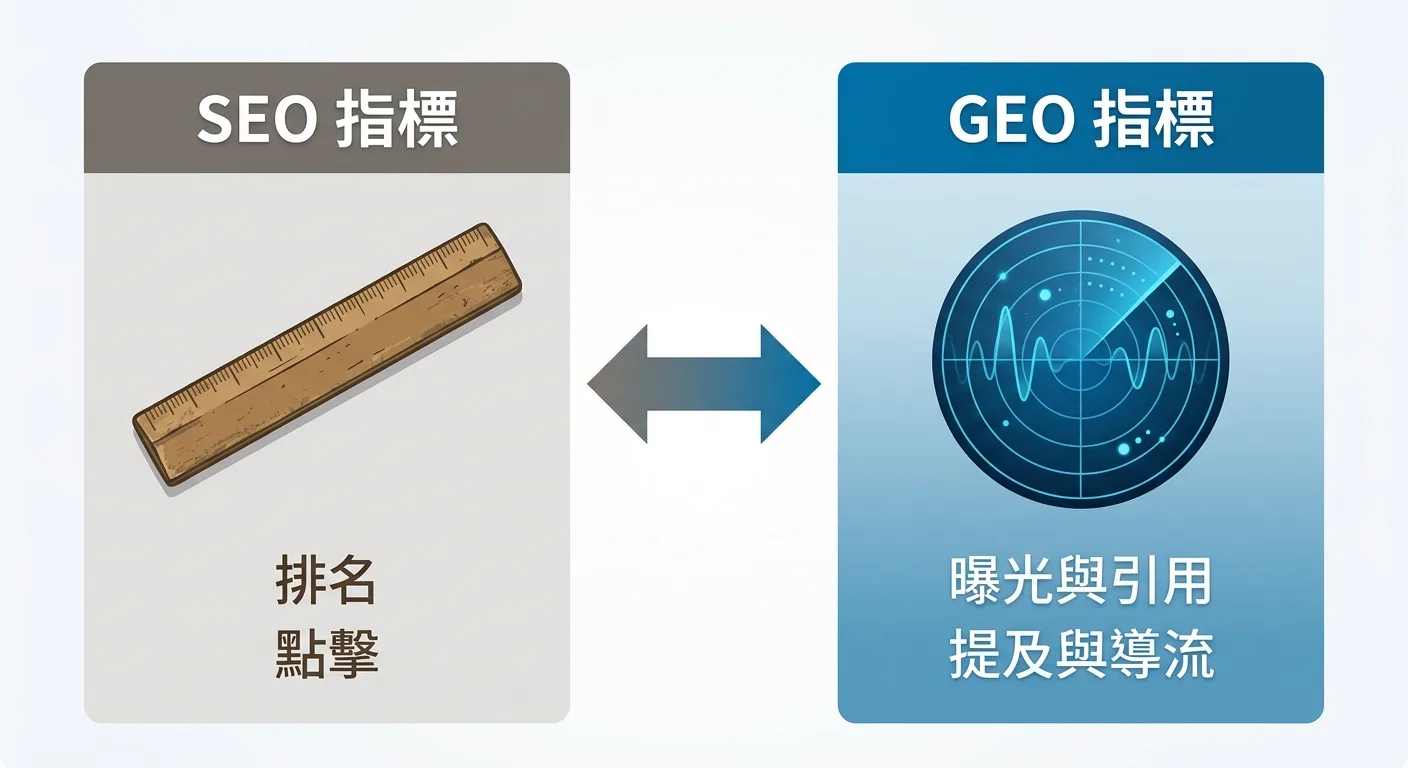 SEO 指標

排名
點擊

GEO 指標

曝光與引用
提及與導流